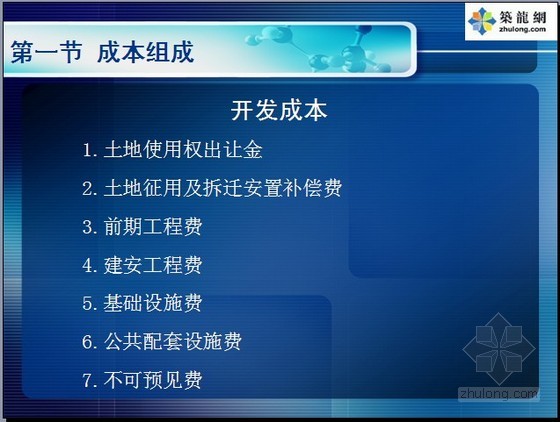 築龍網
zhulong.com

第一节 成本组成

开发成本

1. 土地使用权出让金

2. 土地征用及拆迁安置补偿费

3. 前期工程费

4. 建安工程费

5. 基础设施费

6. 公共配套设施费

7. 不可预见费

zhulong.com